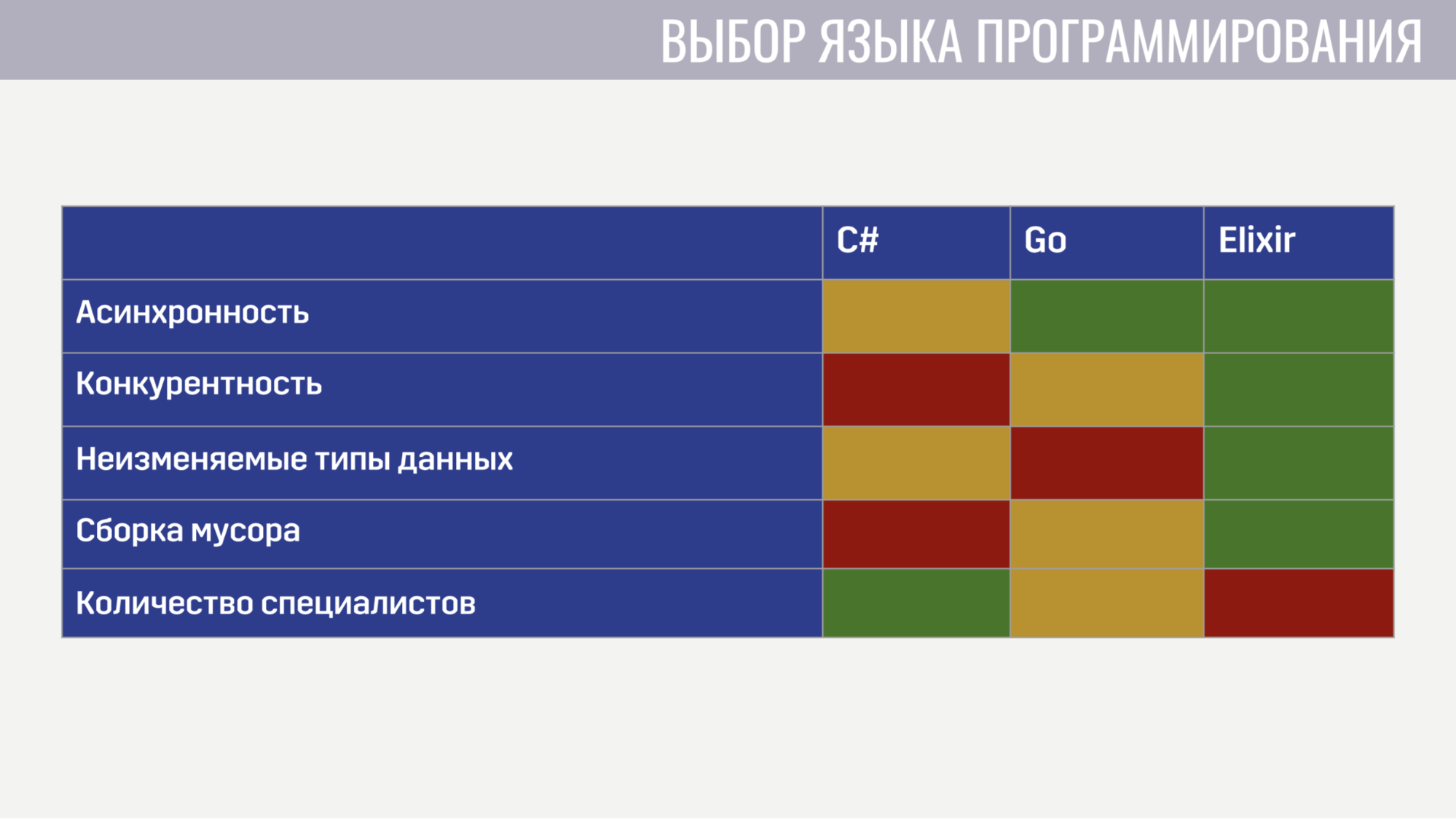 ВЫБОР ЯЗЫКА ПРОГРАММИРОВАНИЯ

| | C# | Go | Elixir |
|---|---|---|---|
| Асинхронность | | | |
| Конкурентность | | | |
| Неизменяемые типы данных | | | |
| Сборка мусора | | | |
| Количество специалистов | | | |